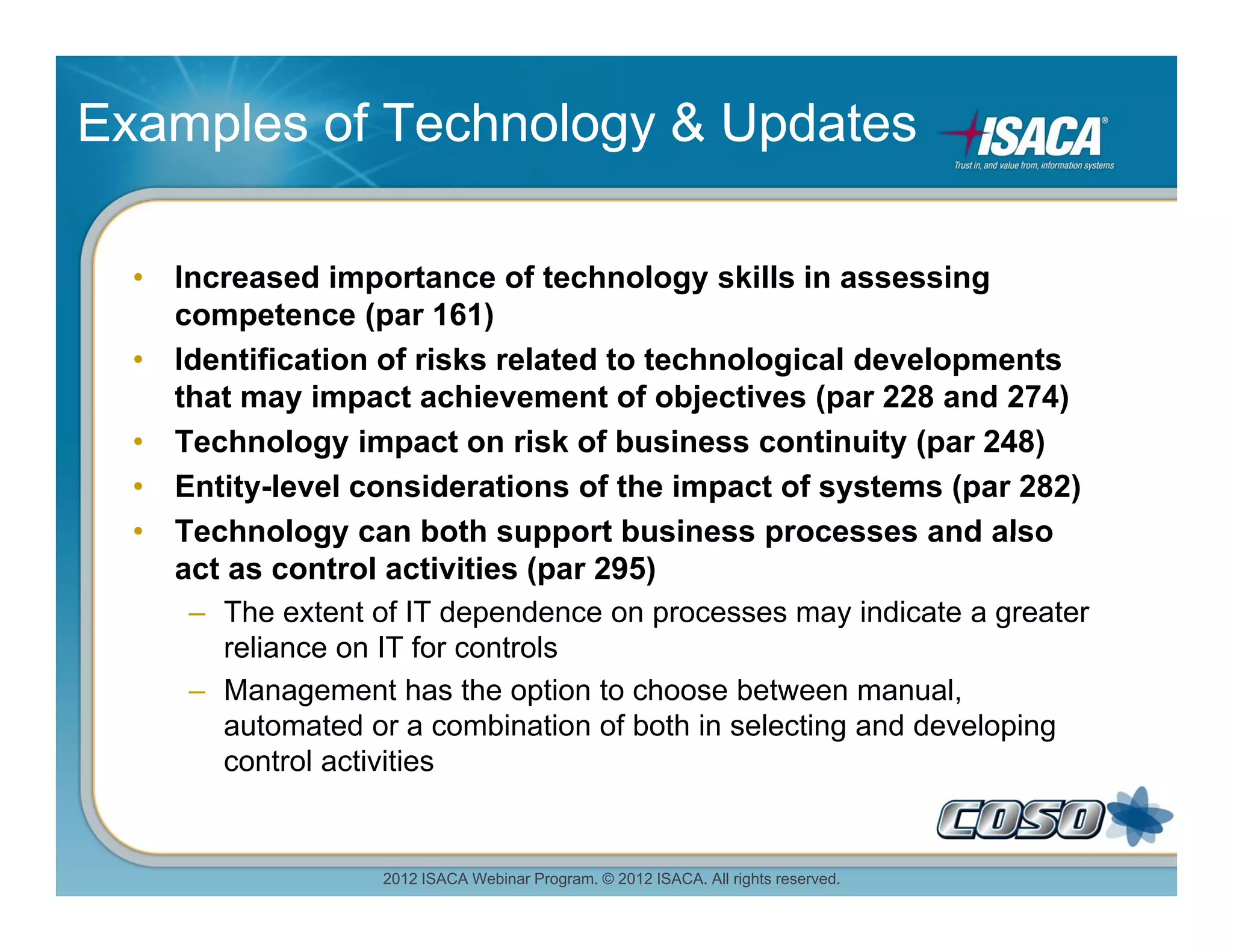 Examples of Technology & Updates

ISACA®
Trust in, and value from, information systems

• Increased importance of technology skills in assessing competence (par 161)
• Identification of risks related to technological developments that may impact achievement of objectives (par 228 and 274)
• Technology impact on risk of business continuity (par 248)
• Entity-level considerations of the impact of systems (par 282)
• Technology can both support business processes and also act as control activities (par 295)
– The extent of IT dependence on processes may indicate a greater reliance on IT for controls
– Management has the option to choose between manual, automated or a combination of both in selecting and developing control activities

COSO

2012 ISACA Webinar Program. © 2012 ISACA. All rights reserved.